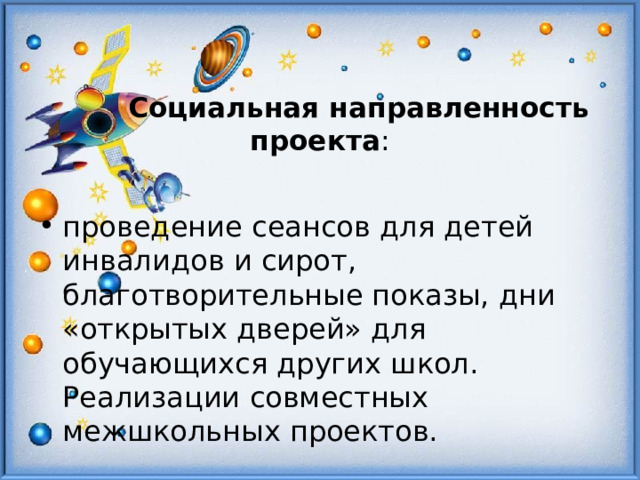 Социальная направленность проекта:

• проведение сеансов для детей инвалидов и сирот, благотворительные показы, дни «открытых дверей» для обучающихся других школ. Реализации совместных межшкольных проектов.